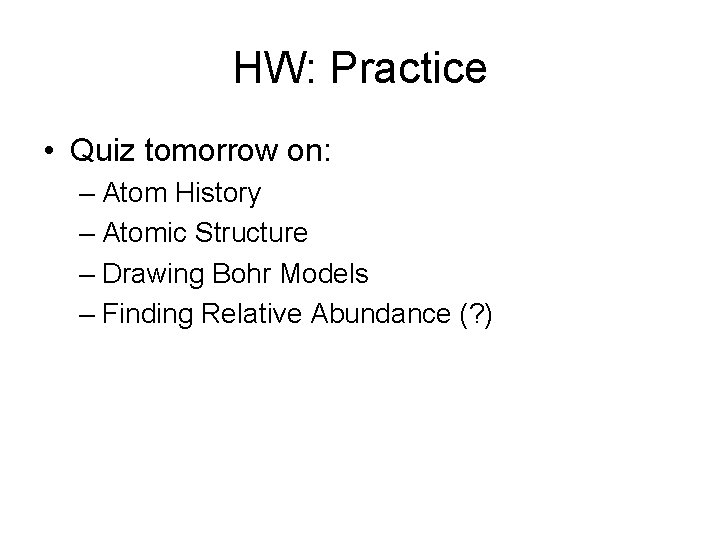 HW: Practice

• Quiz tomorrow on:
– Atom History
– Atomic Structure
– Drawing Bohr Models
– Finding Relative Abundance (?)